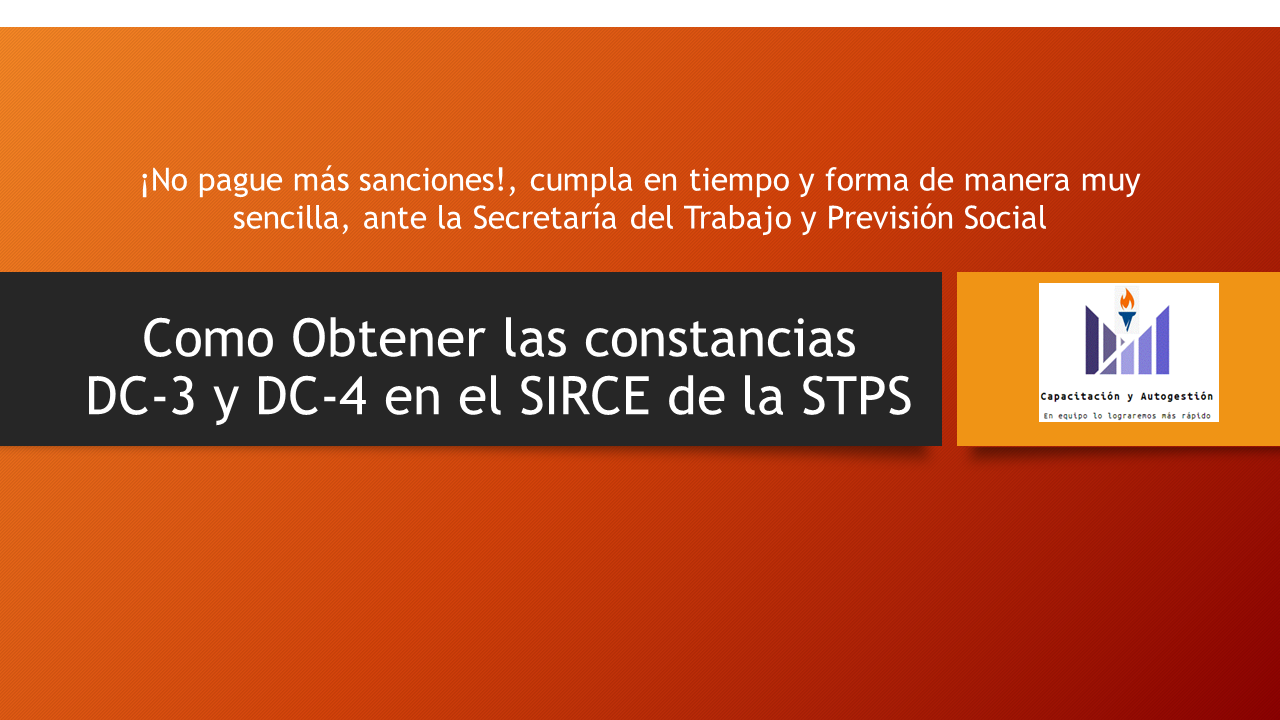 ¡No pague más sanciones!, cumpla en tiempo y forma de manera muy sencilla, ante la Secretaría del Trabajo y Previsión Social

Como Obtener las constancias DC-3 y DC-4 en el SIRCE de la STPS

Capacitación y Autogestión
En equipo lo lograremos más rápido